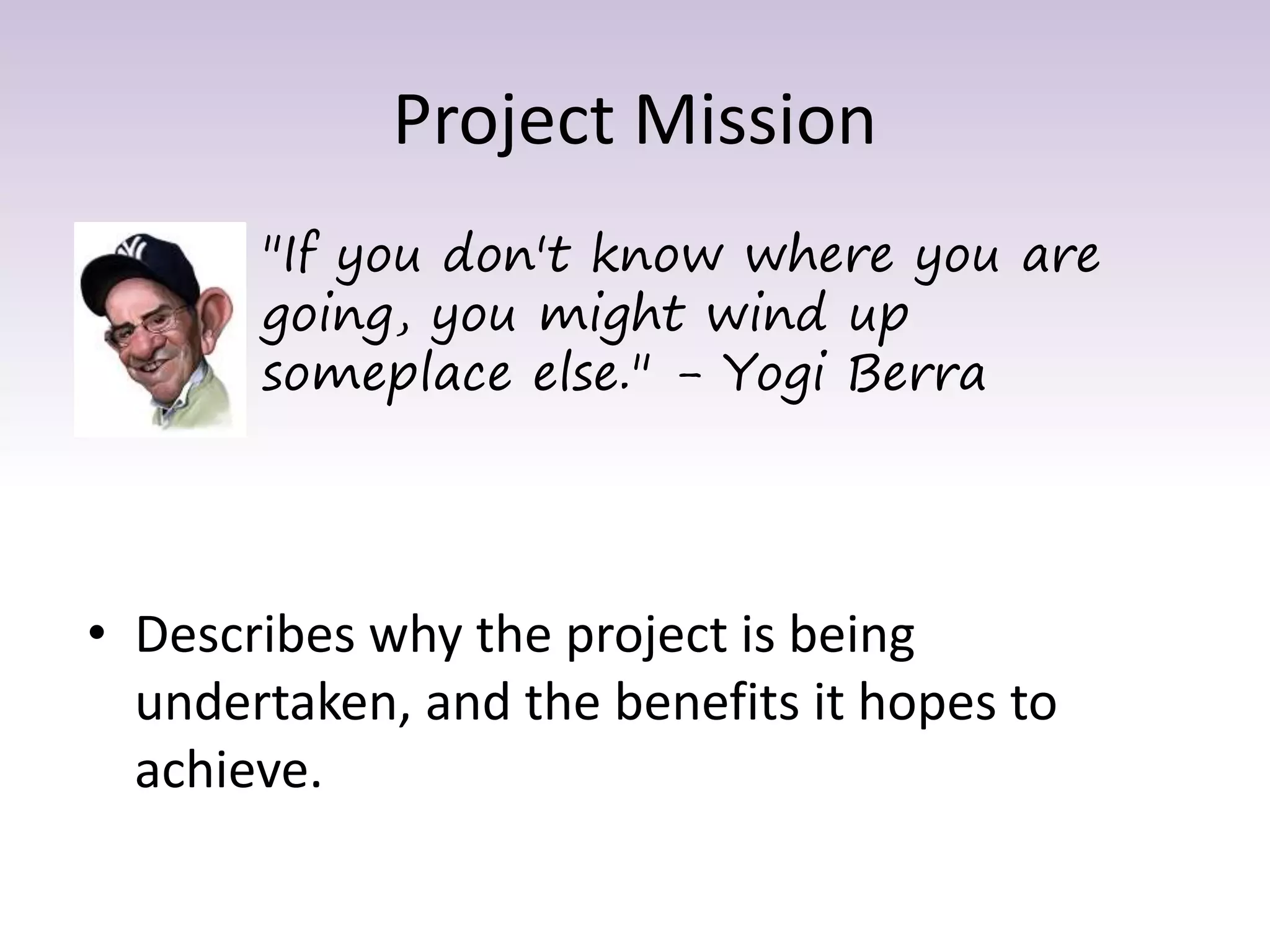 Project Mission

"If you don't know where you are going, you might wind up someplace else." – Yogi Berra

• Describes why the project is being undertaken, and the benefits it hopes to achieve.